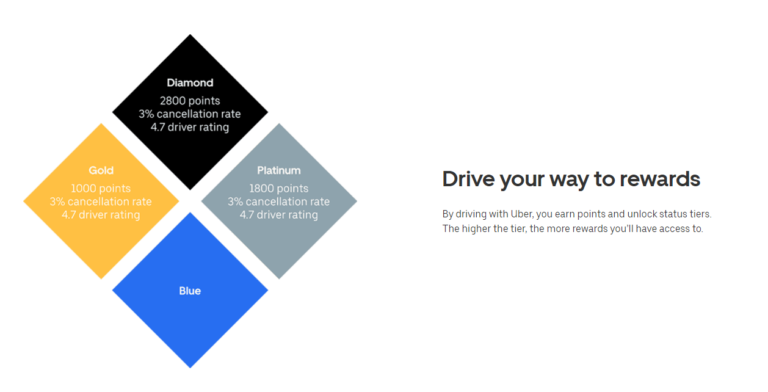 Diamond
2800 points
3% cancellation rate
4.7 driver rating

Gold
1000 points
3% cancellation rate
4.7 driver rating

Platinum
1800 points
3% cancellation rate
4.7 driver rating

Blue

Drive your way to rewards

By driving with Uber, you earn points and unlock status tiers. The higher the tier, the more rewards you'll have access to.